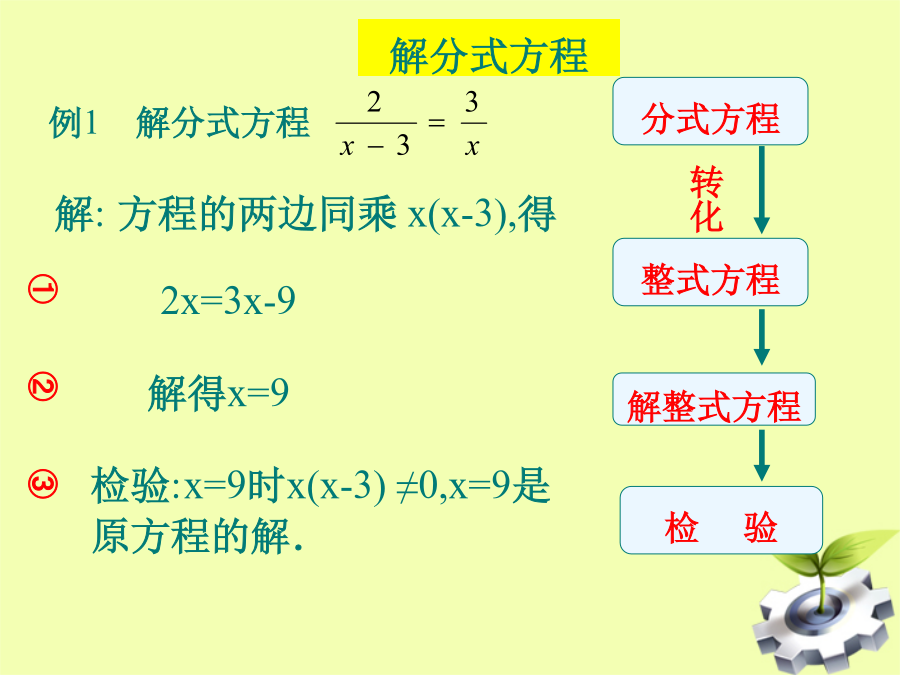 解分式方程

例1 解分式方程 $\frac{2}{x-3}=\frac{3}{x}$

解: 方程的两边同乘 x(x-3),得

① 2x=3x-9

② 解得x=9

③ 检验:x=9时x(x-3) ≠0,x=9是原方程的解.

分式方程

转化

整式方程

解整式方程

检 验